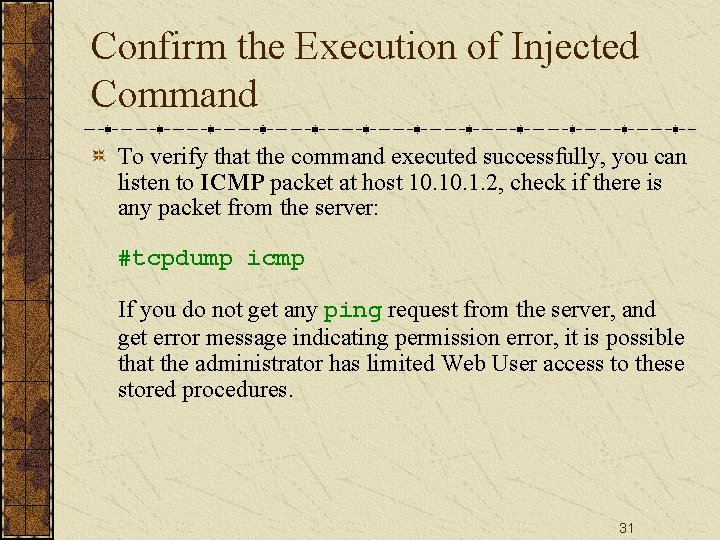 Confirm the Execution of Injected Command

To verify that the command executed successfully, you can listen to ICMP packet at host 10.10.1.2, check if there is any packet from the server:

#tcpdump icmp

If you do not get any ping request from the server, and get error message indicating permission error, it is possible that the administrator has limited Web User access to these stored procedures.

31